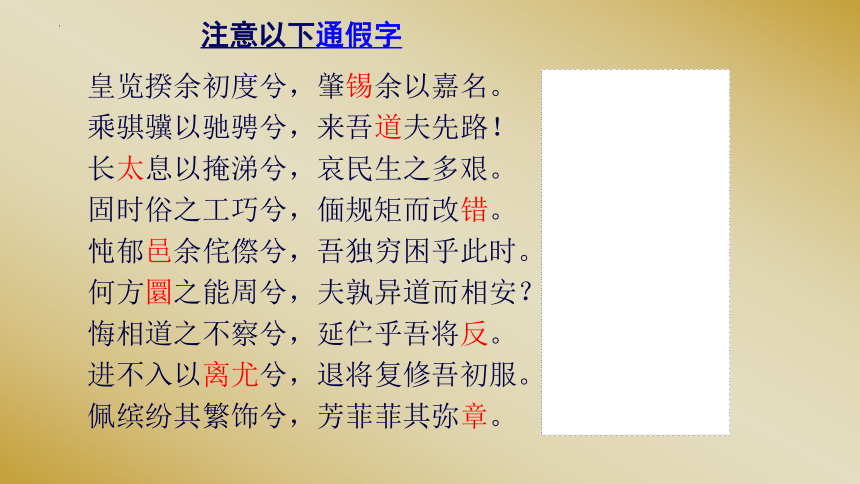 注意以下通假字

皇览揆余初度兮，肇锡余以嘉名。
乘骐骥以驰骋兮，来吾道夫先路！
长太息以掩涕兮，哀民生之多艰。
固时俗之工巧兮，偭规矩而改错。
忳郁邑余侘傺兮，吾独穷困乎此时。
何方圜之能周兮，夫孰异道而相安？
悔相道之不察兮，延伫乎吾将反。
进不入以离尤兮，退将复修吾初服。
佩缤纷其繁饰兮，芳菲菲其弥章。